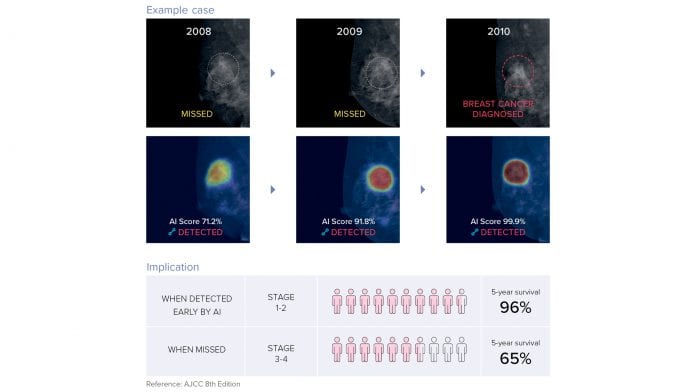 Example case

2008

MISSED

2009

MISSED

2010

BREAST CANCER DIAGNOSED

AI Score 71.2%
DETECTED

AI Score 91.8%
DETECTED

AI Score 99.9%
DETECTED

Implication

| WHEN DETECTED EARLY BY AI | STAGE 1-2 | | 5-year survival 96% |
|---|---|---|---|
| WHEN MISSED | STAGE 3-4 | | 5-year survival 65% |

Reference: AJCC 8th Edition